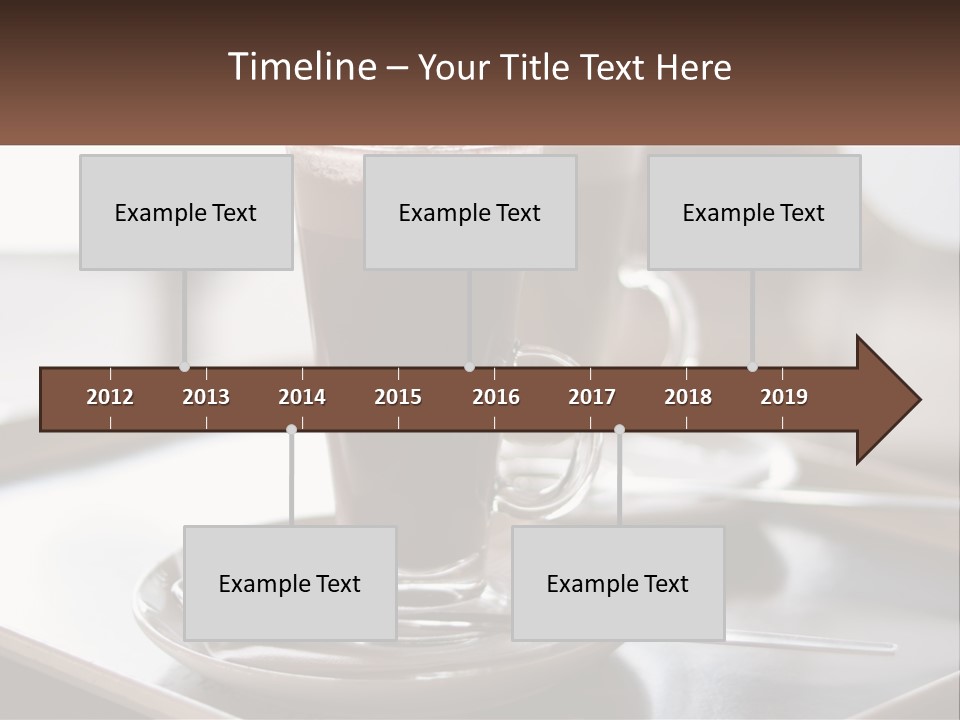 Timeline – Your Title Text Here

Example Text

Example Text

Example Text

2012 2013 2014 2015 2016 2017 2018 2019

Example Text

Example Text